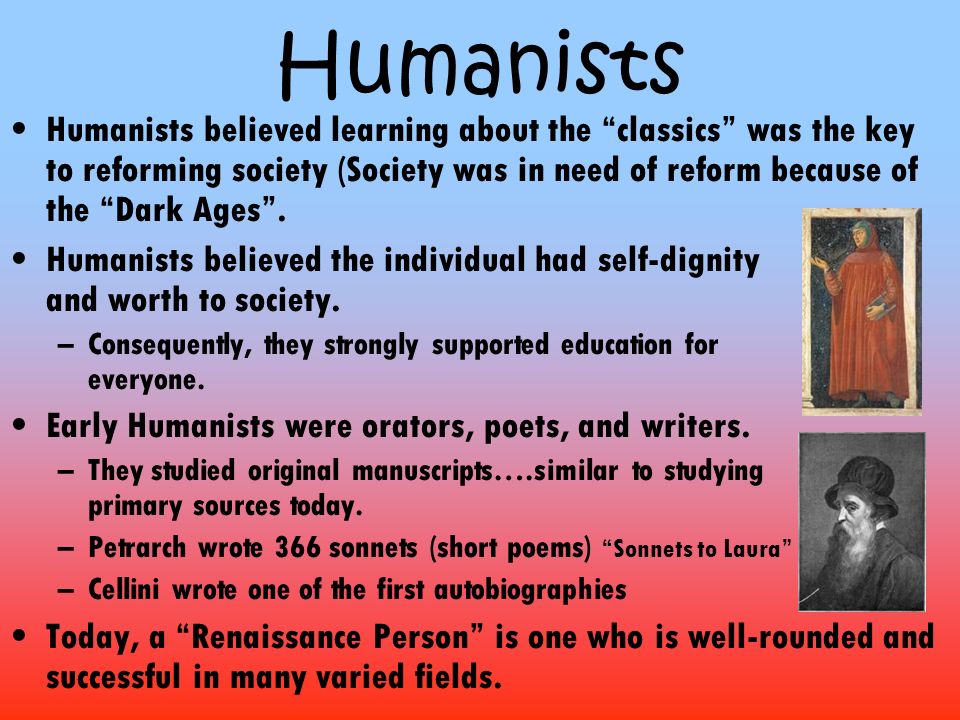 Humanists

• Humanists believed learning about the “classics” was the key to reforming society (Society was in need of reform because of the “Dark Ages”.

• Humanists believed the individual had self-dignity and worth to society.

– Consequently, they strongly supported education for everyone.

• Early Humanists were orators, poets, and writers.

– They studied original manuscripts….similar to studying primary sources today.

– Petrarch wrote 366 sonnets (short poems) “Sonnets to Laura”

– Cellini wrote one of the first autobiographies

• Today, a “Renaissance Person” is one who is well-rounded and successful in many varied fields.